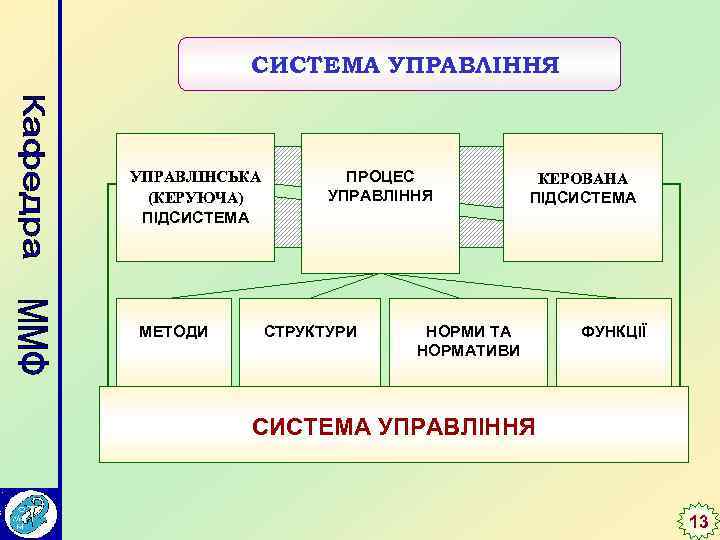 Кафедра ММФ

СИСТЕМА УПРАВЛІННЯ

УПРАВЛІНСЬКА (КЕРУЮЧА) ПІДСИСТЕМА

ПРОЦЕС УПРАВЛІННЯ

КЕРОВАНА ПІДСИСТЕМА

МЕТОДИ

СТРУКТУРИ

НОРМИ ТА НОРМАТИВИ

ФУНКЦІЇ

СИСТЕМА УПРАВЛІННЯ

13